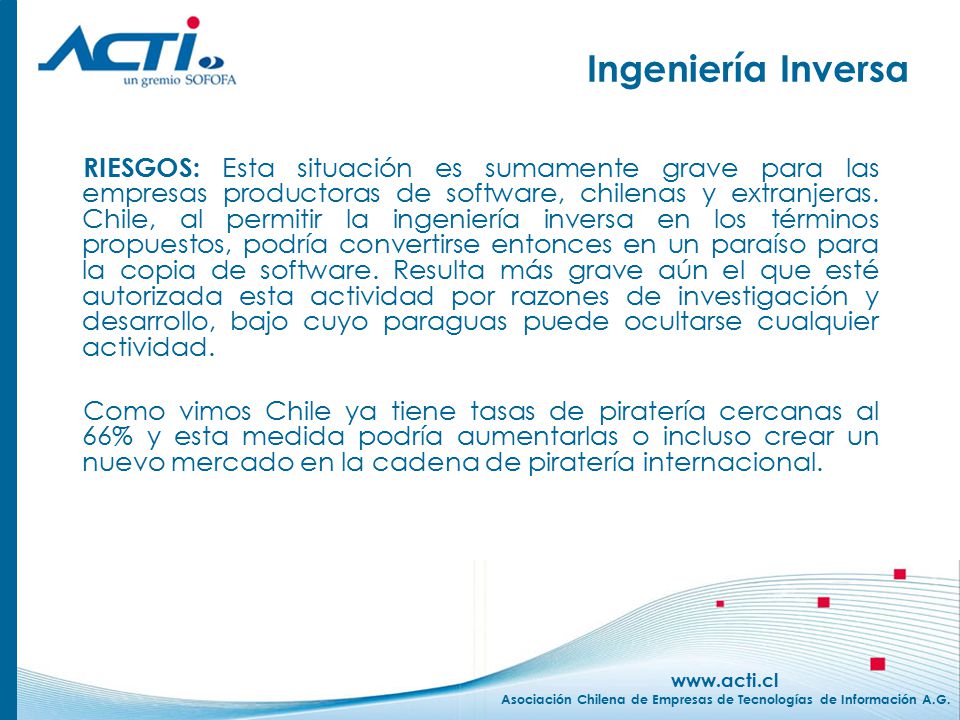 ACTI
un gremio SOFOFA

Ingeniería Inversa

RIESGOS: Esta situación es sumamente grave para las empresas productoras de software, chilenas y extranjeras. Chile, al permitir la ingeniería inversa en los términos propuestos, podría convertirse entonces en un paraíso para la copia de software. Resulta más grave aún el que esté autorizada esta actividad por razones de investigación y desarrollo, bajo cuyo paraguas puede ocultarse cualquier actividad.

Como vimos Chile ya tiene tasas de piratería cercanas al 66% y esta medida podría aumentarlas o incluso crear un nuevo mercado en la cadena de piratería internacional.

www.acti.cl
Asociación Chilena de Empresas de Tecnologías de Información A.G.